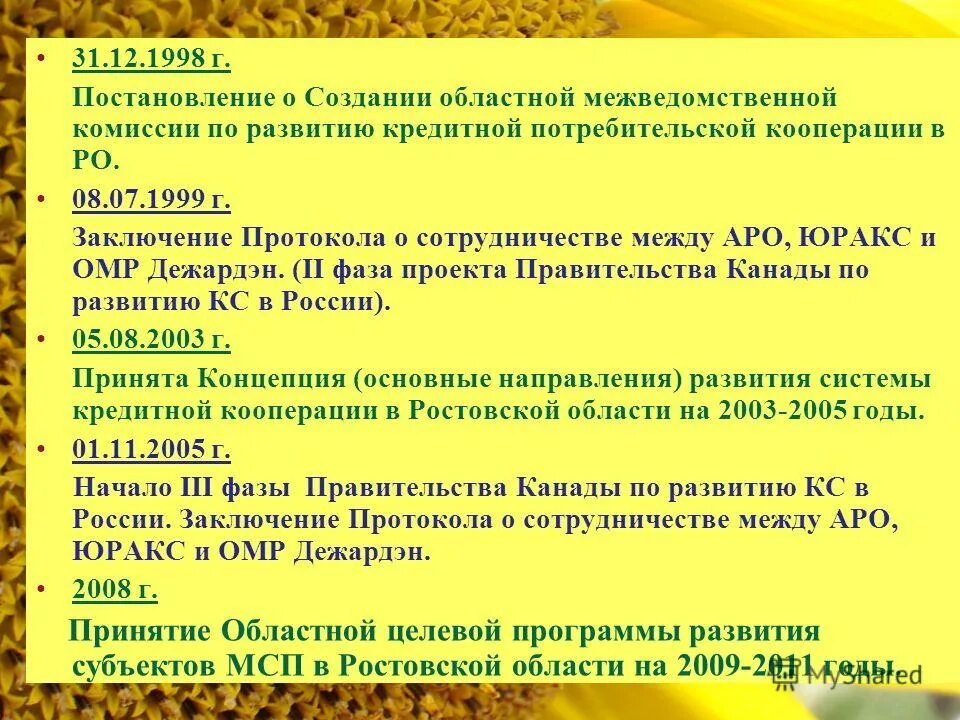 • 31.12.1998 г.

Постановление о Создании областной межведомственной комиссии по развитию кредитной потребительской кооперации в РО.

• 08.07.1999 г.

Заключение Протокола о сотрудничестве между АРО, ЮРАКС и ОМР Дежардэн. (II фаза проекта Правительства Канады по развитию КС в России).

• 05.08.2003 г.

Принята Концепция (основные направления) развития системы кредитной кооперации в Ростовской области на 2003-2005 годы.

• 01.11.2005 г.

Начало III фазы Правительства Канады по развитию КС в России. Заключение Протокола о сотрудничестве между АРО, ЮРАКС и ОМР Дежардэн.

• 2008 г.

Принятие Областной целевой программы развития субъектов МСП в Ростовской области на 2009-2011 годы.

MyShared